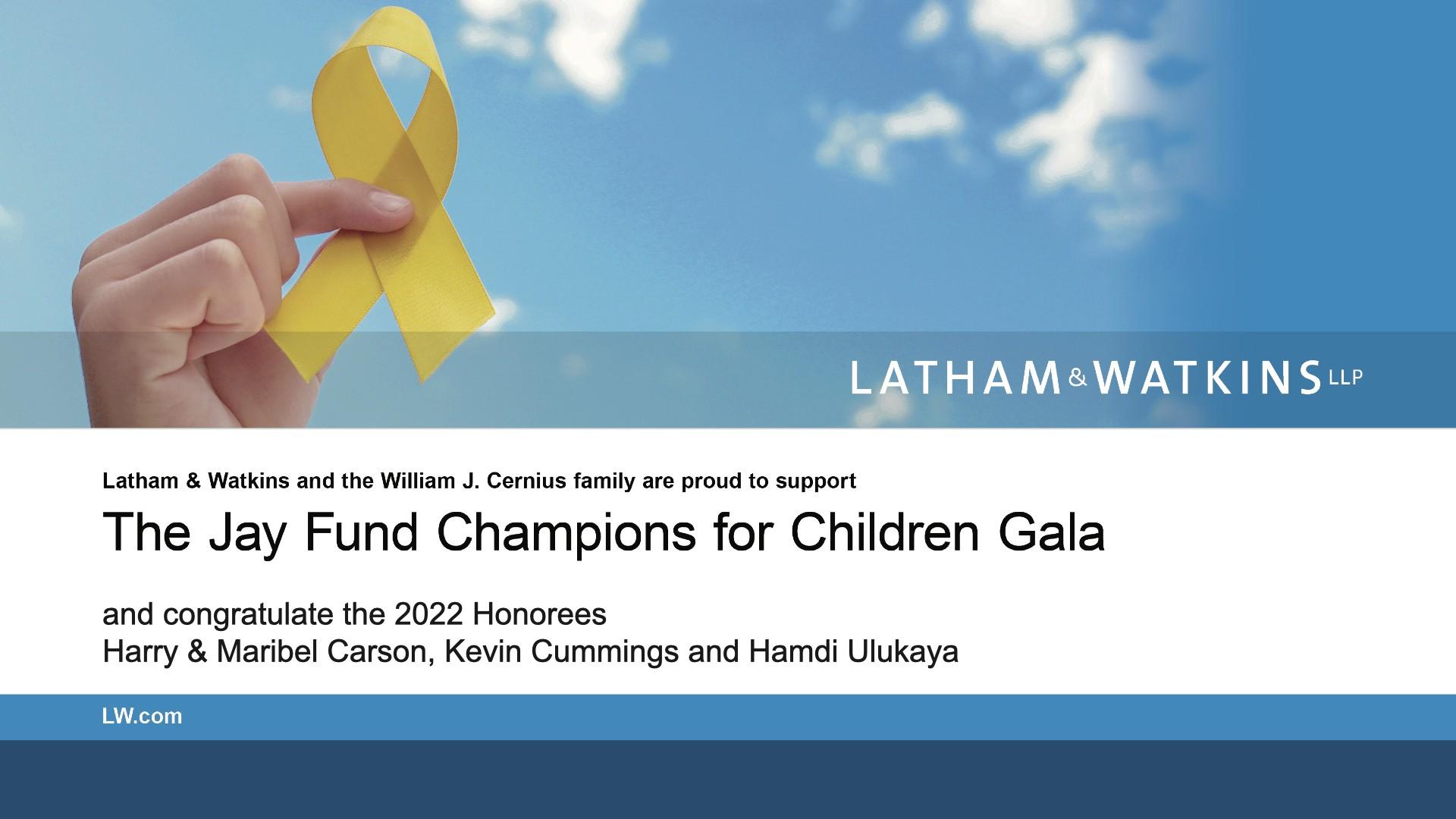 LATHAM & WATKINS LLP

Latham & Watkins and the William J. Cernius family are proud to support

The Jay Fund Champions for Children Gala

and congratulate the 2022 Honorees
Harry & Maribel Carson, Kevin Cummings and Hamdi Ulukaya

LW.com